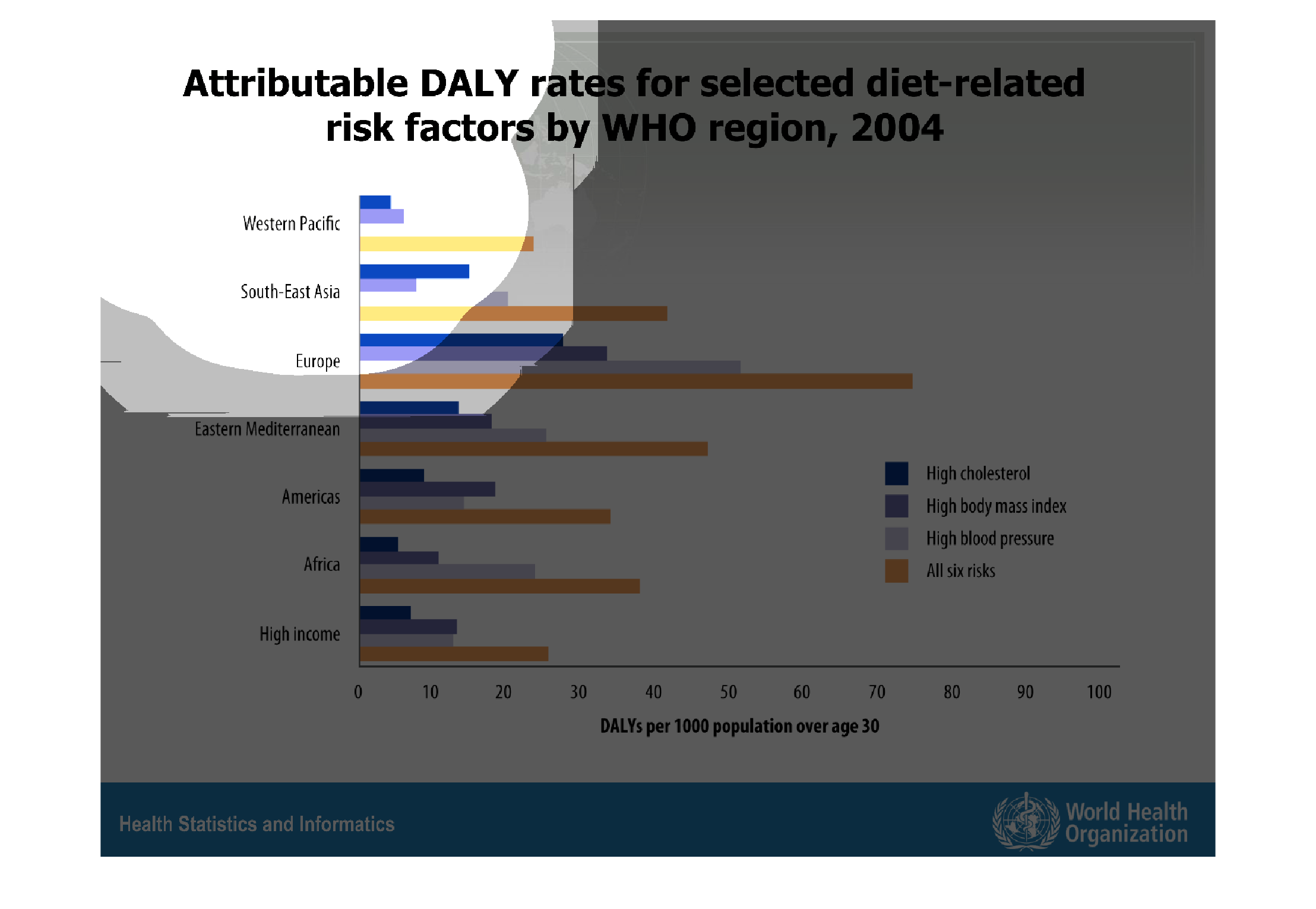 Attributable DALY rates for selected diet-related risk factors by WHO region, 2004

Western Pacific
South-East Asia
Europe
Eastern Mediterranean
Americas
Africa
High income

High cholesterol
High body mass index
High blood pressure
All six risks

0 10 20 30 40 50 60 70 80 90 100

DALYs per 1000 population over age 30

Health Statistics and Informatics

World Health Organization